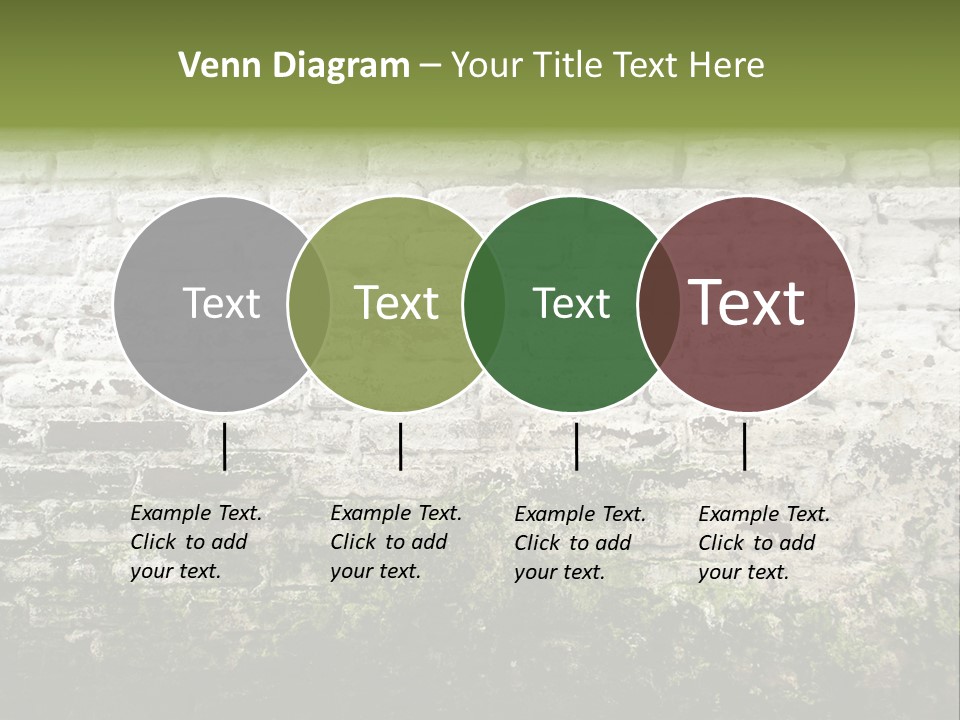 Venn Diagram – Your Title Text Here

Text

Text

Text

Text

Example Text. Click to add your text.

Example Text. Click to add your text.

Example Text. Click to add your text.

Example Text. Click to add your text.